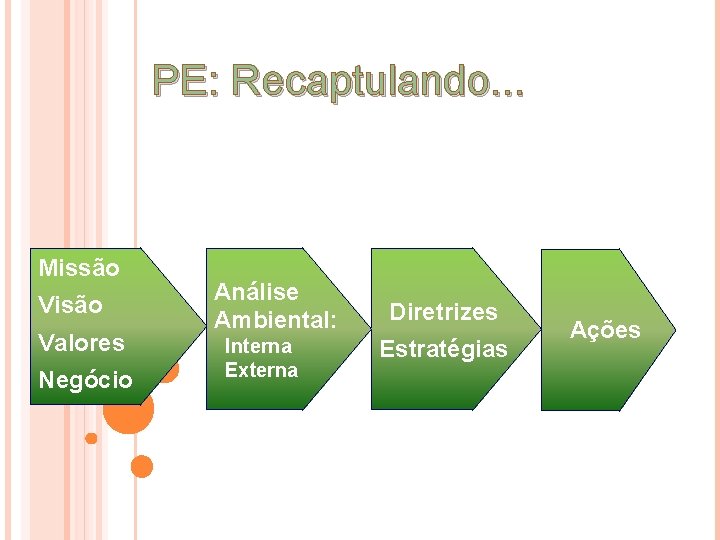 PE: Recaptulando...

Missão
Visão
Valores
Negócio

Análise Ambiental:
Interna
Externa

Diretrizes
Estratégias

Ações